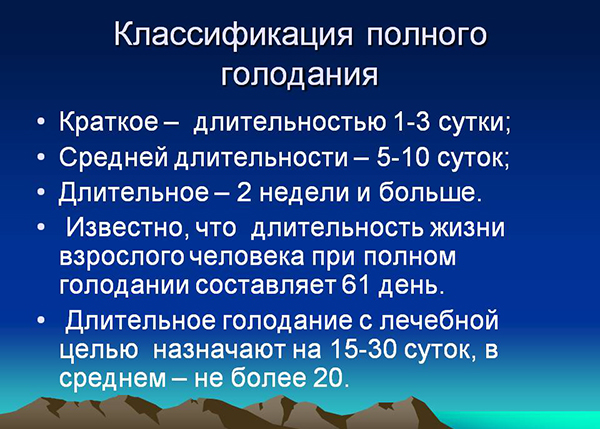 Классификация полного голодания

• Краткое – длительностью 1-3 сутки;
• Средней длительности – 5-10 суток;
• Длительное – 2 недели и больше.
• Известно, что длительность жизни взрослого человека при полном голодании составляет 61 день.
• Длительное голодание с лечебной целью назначают на 15-30 суток, в среднем – не более 20.